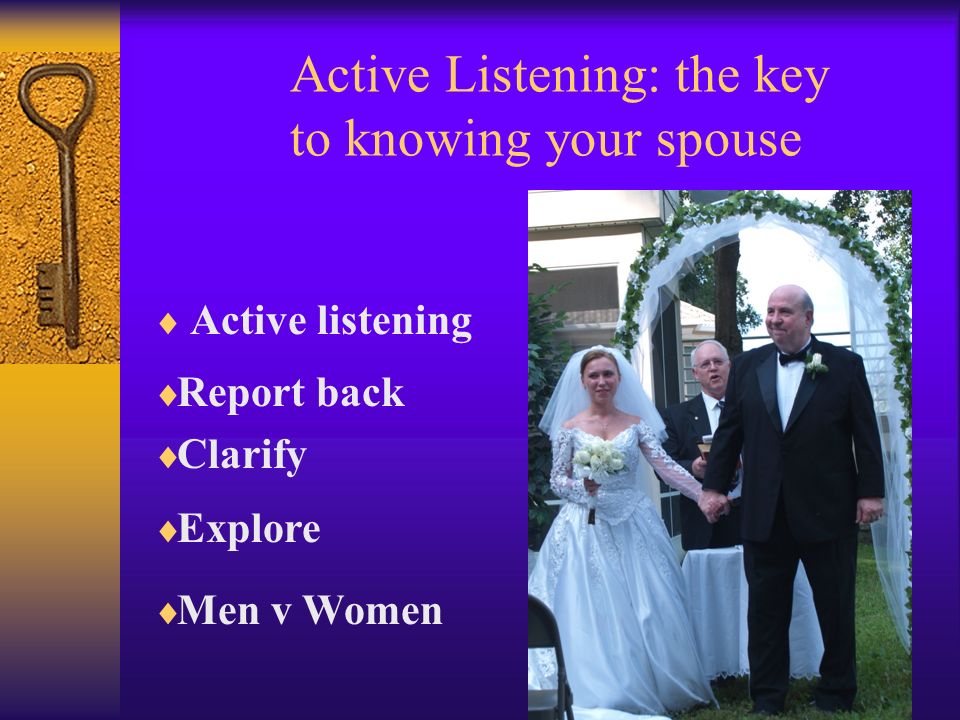 Active Listening: the key to knowing your spouse

♦ Active listening
♦Report back
♦Clarify
♦Explore
♦Men v Women